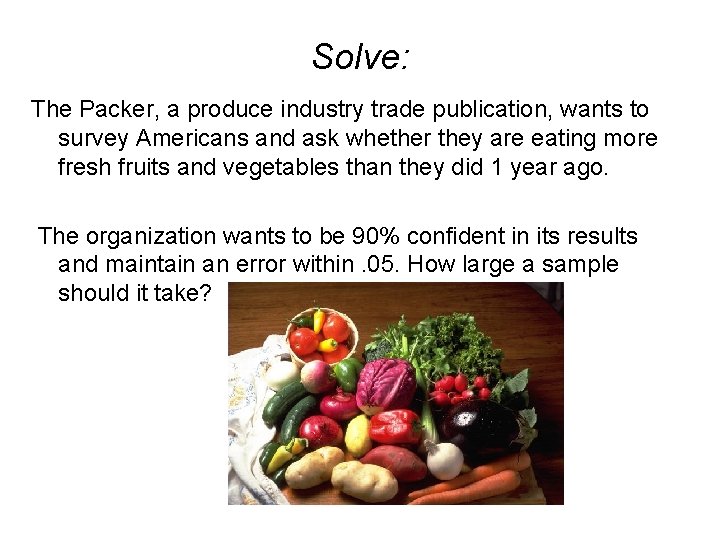 Solve:

The Packer, a produce industry trade publication, wants to survey Americans and ask whether they are eating more fresh fruits and vegetables than they did 1 year ago.

The organization wants to be 90% confident in its results and maintain an error within .05. How large a sample should it take?